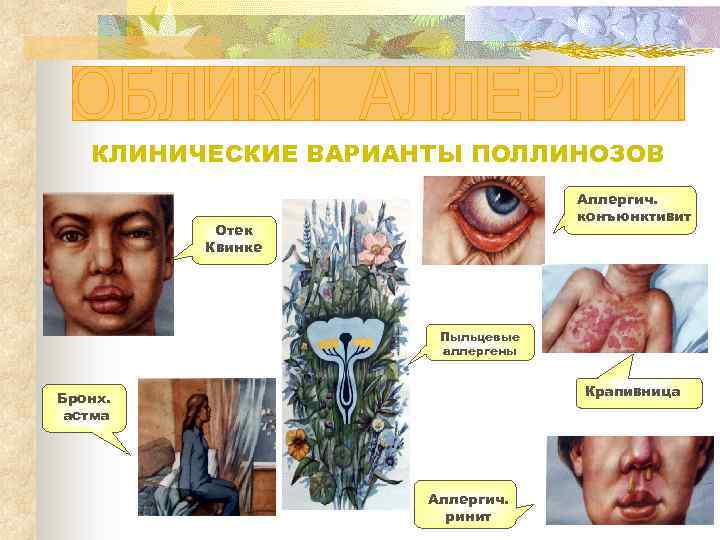 ОБЛИКИ АЛЛЕРГИИ

КЛИНИЧЕСКИЕ ВАРИАНТЫ ПОЛЛИНОЗОВ

Отек Квинке

Аллергич. конъюнктивит

Пыльцевые аллергены

Крапивница

Бронх. астма

Аллергич. ринит